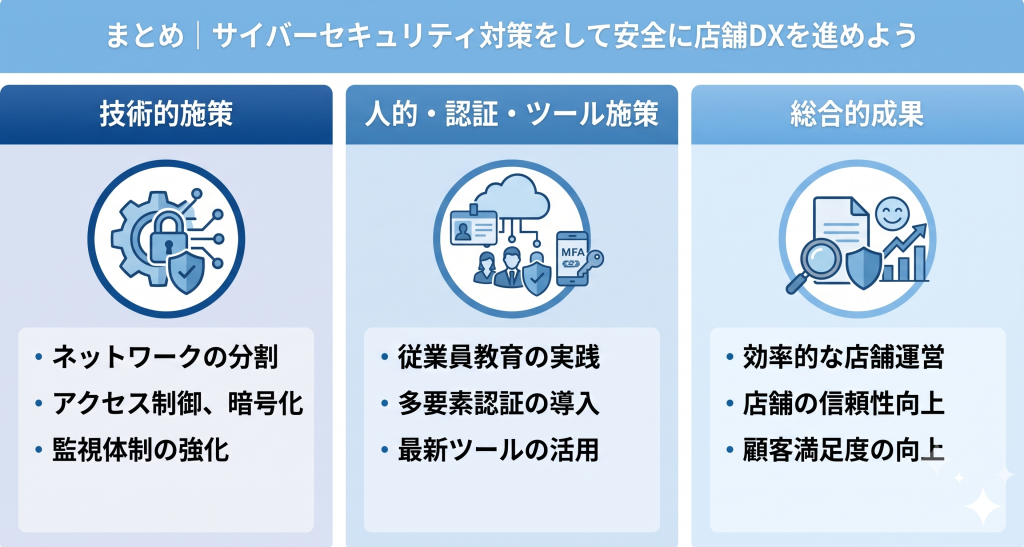 まとめ｜サイバーセキュリティ対策をして安全に店舗DXを進めよう

技術的施策

• ネットワークの分割
• アクセス制御、暗号化
• 監視体制の強化

人的・認証・ツール施策

MFA

• 従業員教育の実践
• 多要素認証の導入
• 最新ツールの活用

総合的成果

• 効率的な店舗運営
• 店舗の信頼性向上
• 顧客満足度の向上